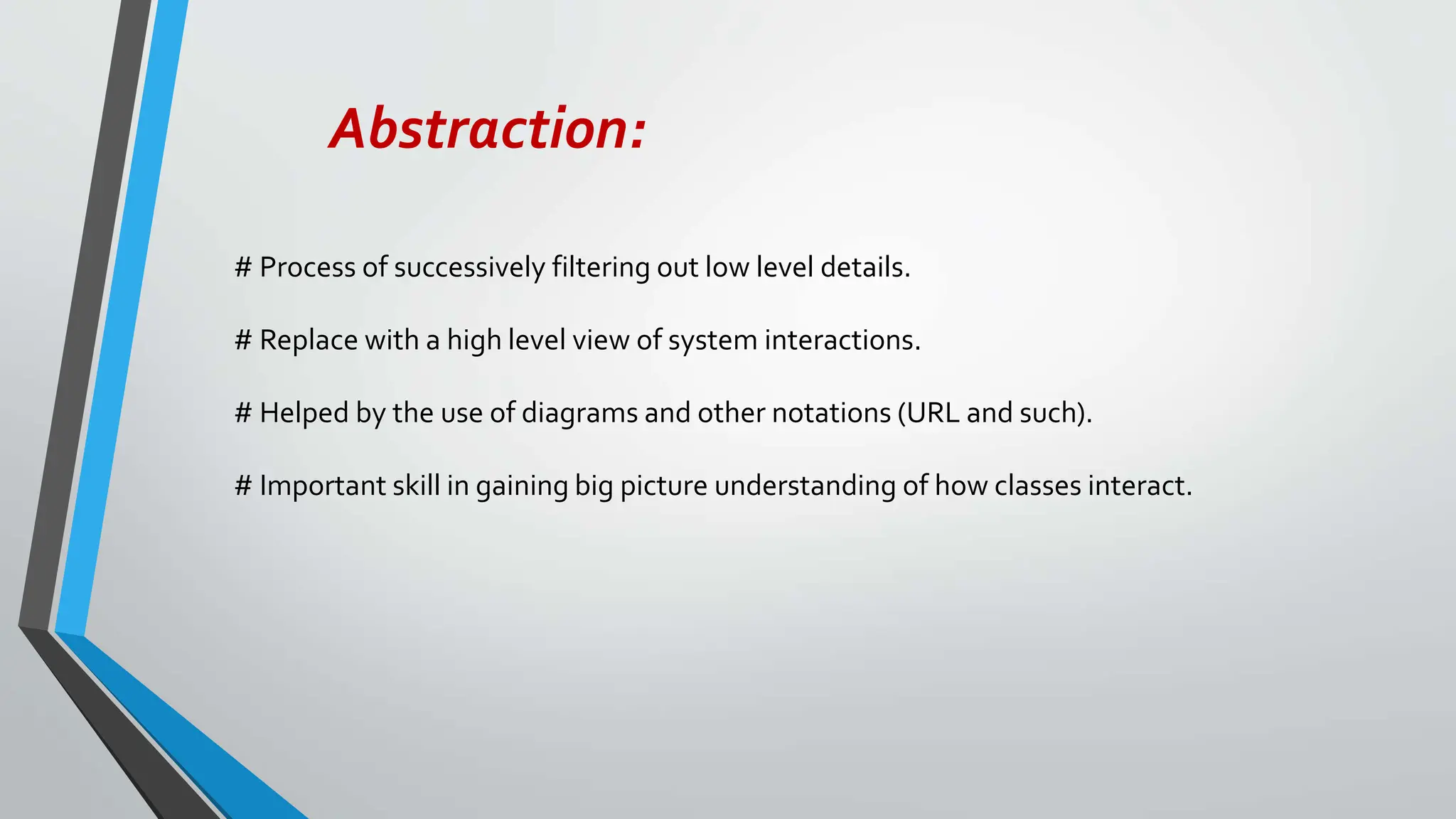 Abstraction:

# Process of successively filtering out low level details.

# Replace with a high level view of system interactions.

# Helped by the use of diagrams and other notations (URL and such).

# Important skill in gaining big picture understanding of how classes interact.